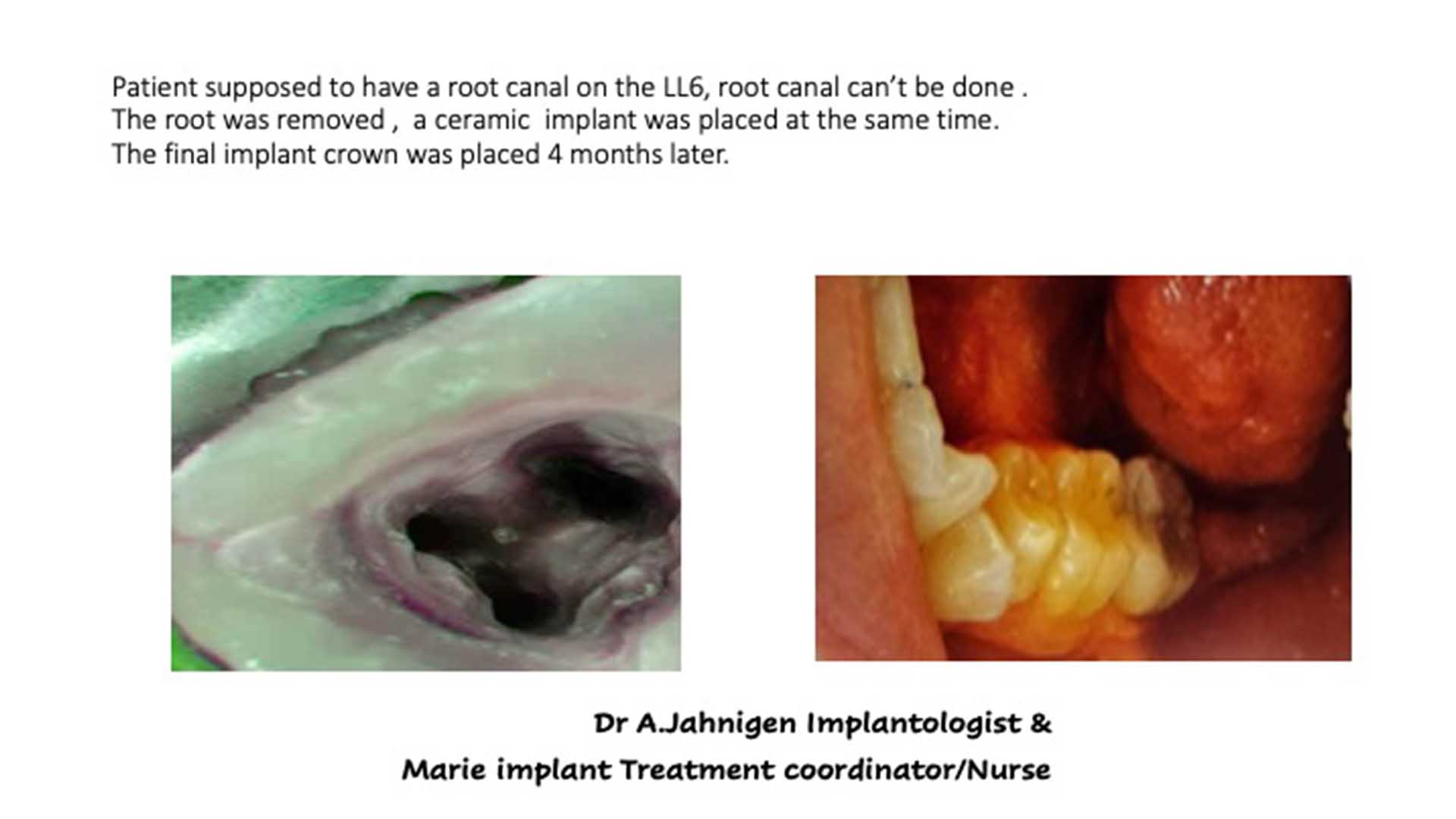 Patient supposed to have a root canal on the LL6, root canal can't be done .
The root was removed ,  a ceramic  implant was placed at the same time.
The final implant crown was placed 4 months later.

Dr A.Jahnigen Implantologist &
Marie implant Treatment coordinator/Nurse